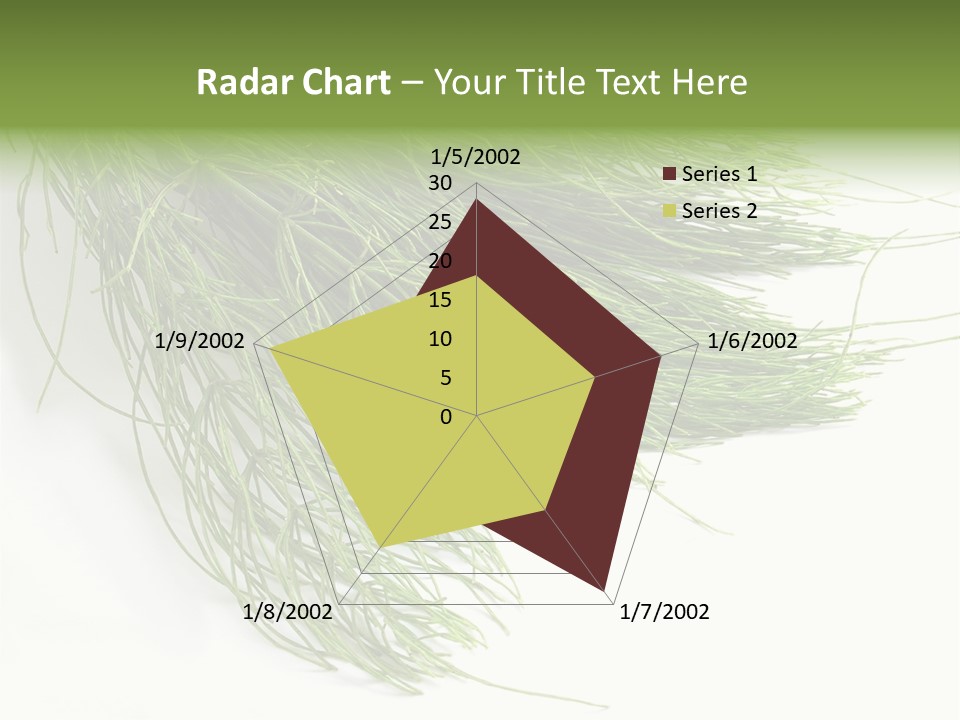 Radar Chart – Your Title Text Here

1/5/2002
30
25
20
15
10
5
0

Series 1
Series 2

1/6/2002
1/7/2002
1/8/2002
1/9/2002